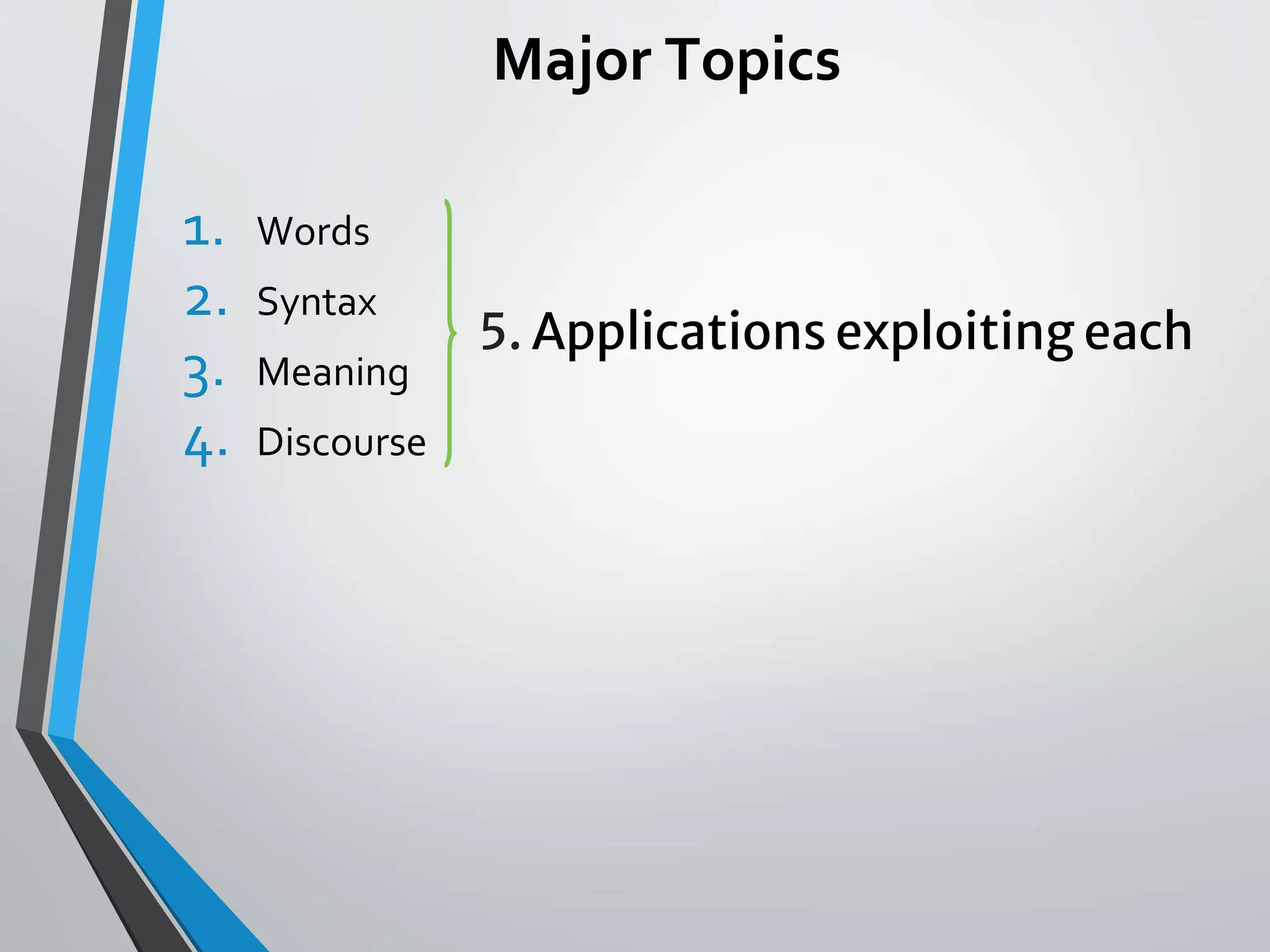 Major Topics

1. Words
2. Syntax
3. Meaning
4. Discourse

5. Applications exploiting each